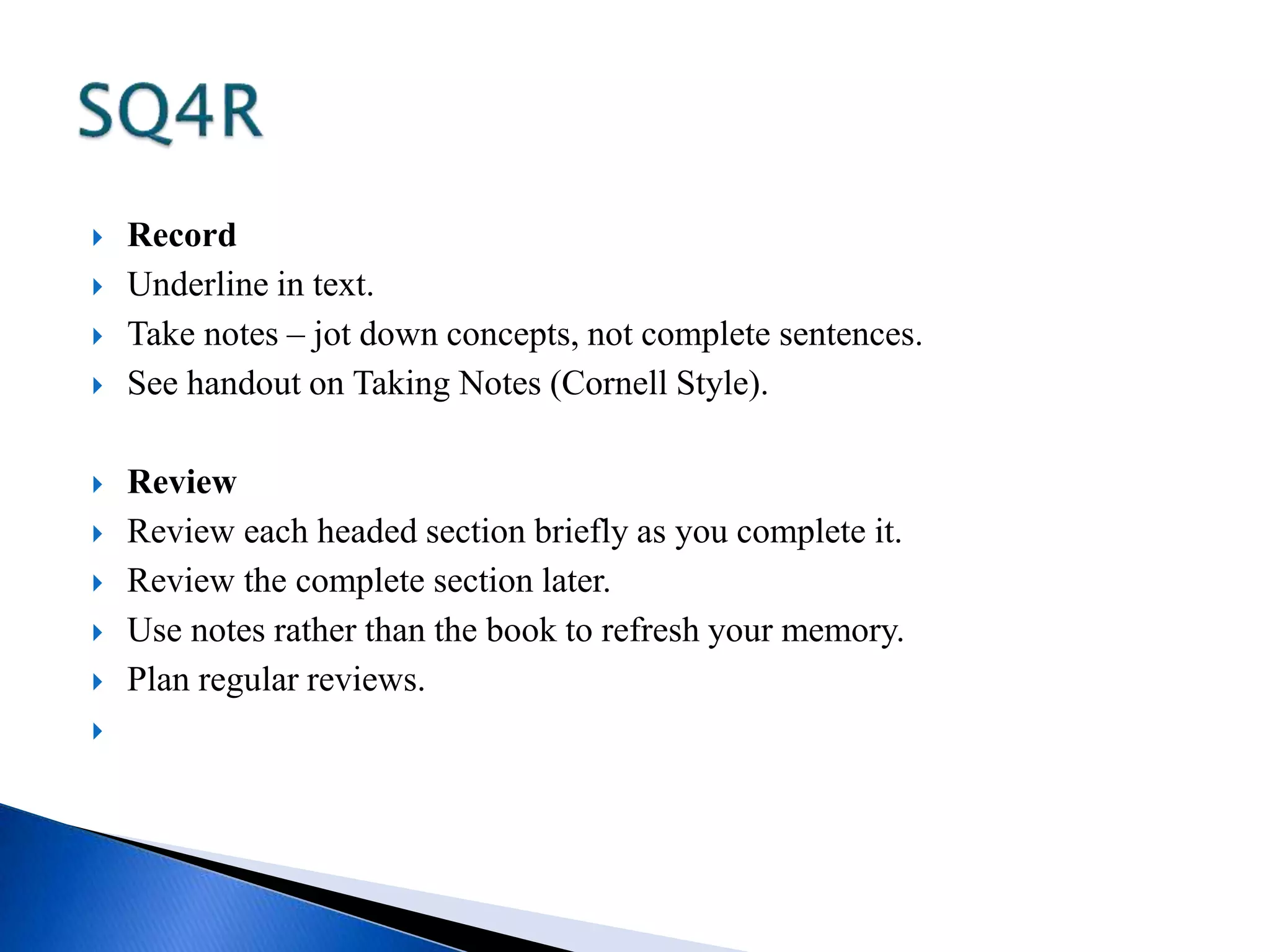 SQ4R

Record
Underline in text.
Take notes – jot down concepts, not complete sentences.
See handout on Taking Notes (Cornell Style).

Review
Review each headed section briefly as you complete it.
Review the complete section later.
Use notes rather than the book to refresh your memory.
Plan regular reviews.